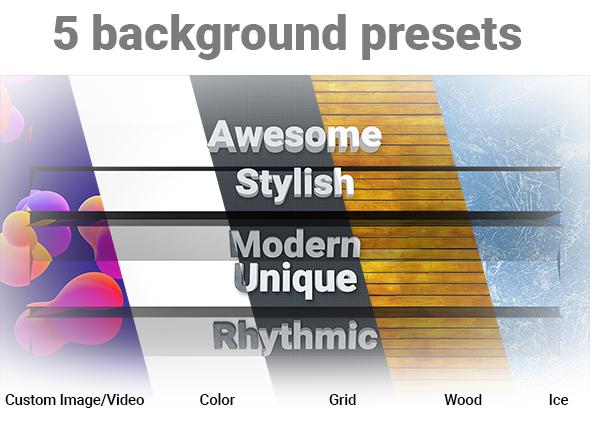 5 background presets

Awesome
Stylish
Modern
Unique
Rhythmic

Custom Image/Video Color Grid Wood Ice